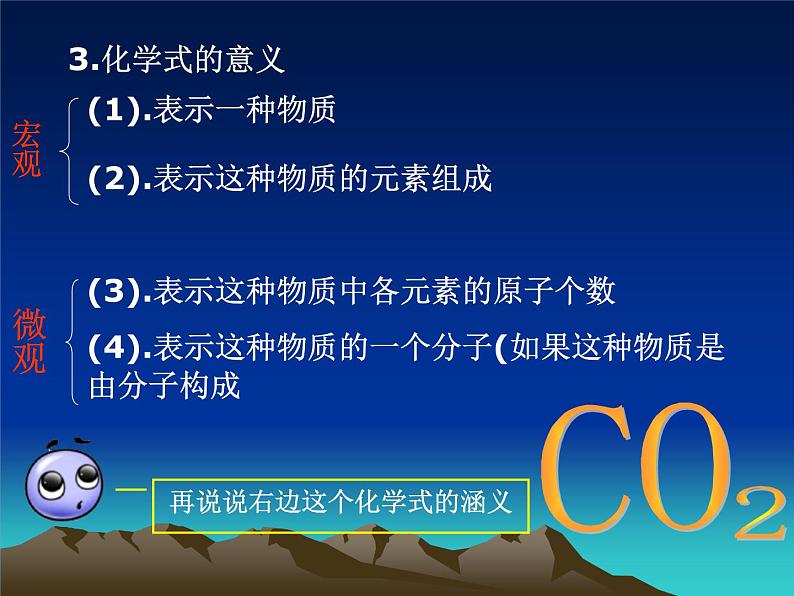 3.化学式的意义

宏观

(1).表示一种物质

(2).表示这种物质的元素组成

微观

(3).表示这种物质中各元素的原子个数

(4).表示这种物质的一个分子(如果这种物质是由分子构成

再说说右边这个化学式的涵义

$CO_2$